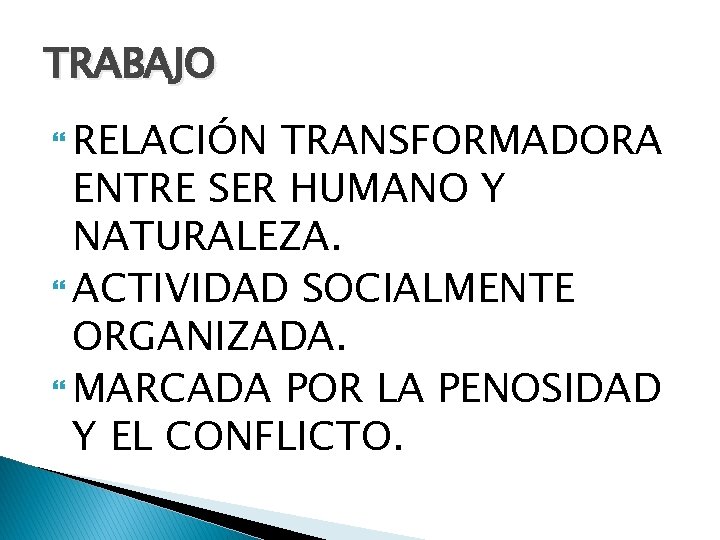 TRABAJO

RELACIÓN TRANSFORMADORA ENTRE SER HUMANO Y NATURALEZA.

ACTIVIDAD SOCIALMENTE ORGANIZADA.

MARCADA POR LA PENOSIDAD Y EL CONFLICTO.